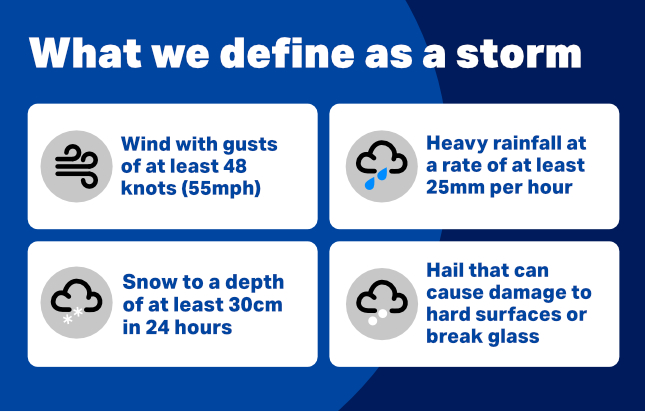 What we define as a storm

Wind with gusts of at least 48 knots (55mph)

Heavy rainfall at a rate of at least 25mm per hour

Snow to a depth of at least 30cm in 24 hours

Hail that can cause damage to hard surfaces or break glass